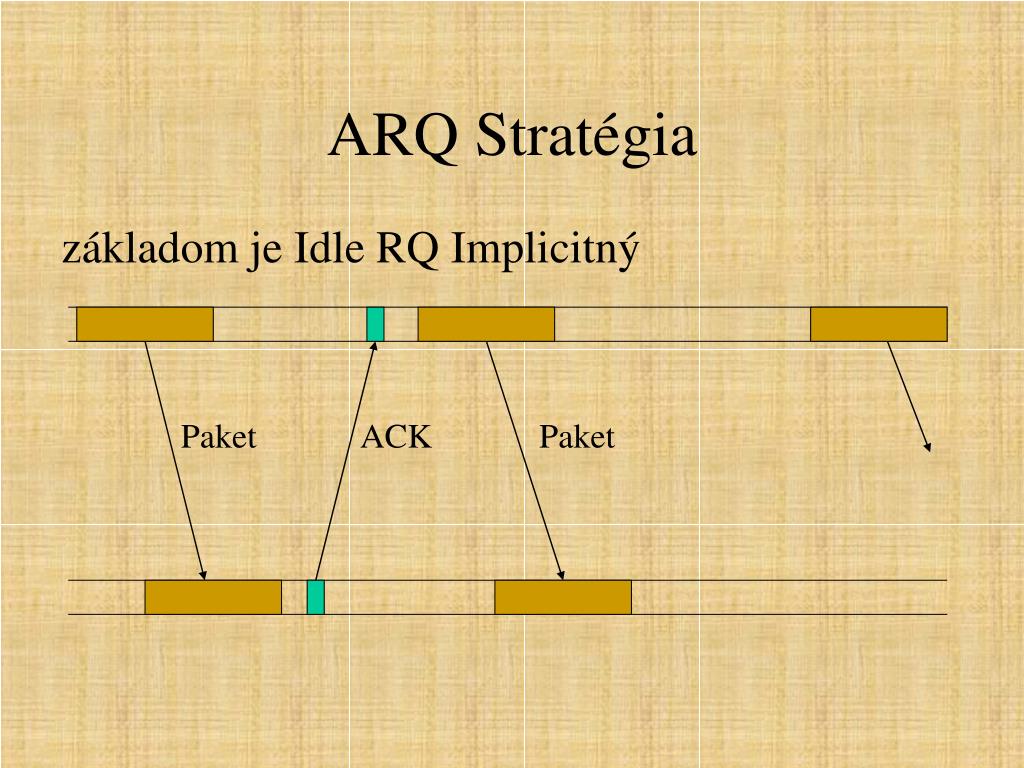 ARQ Stratégia

základom je Idle RQ Implicitný

Paket

ACK

Paket